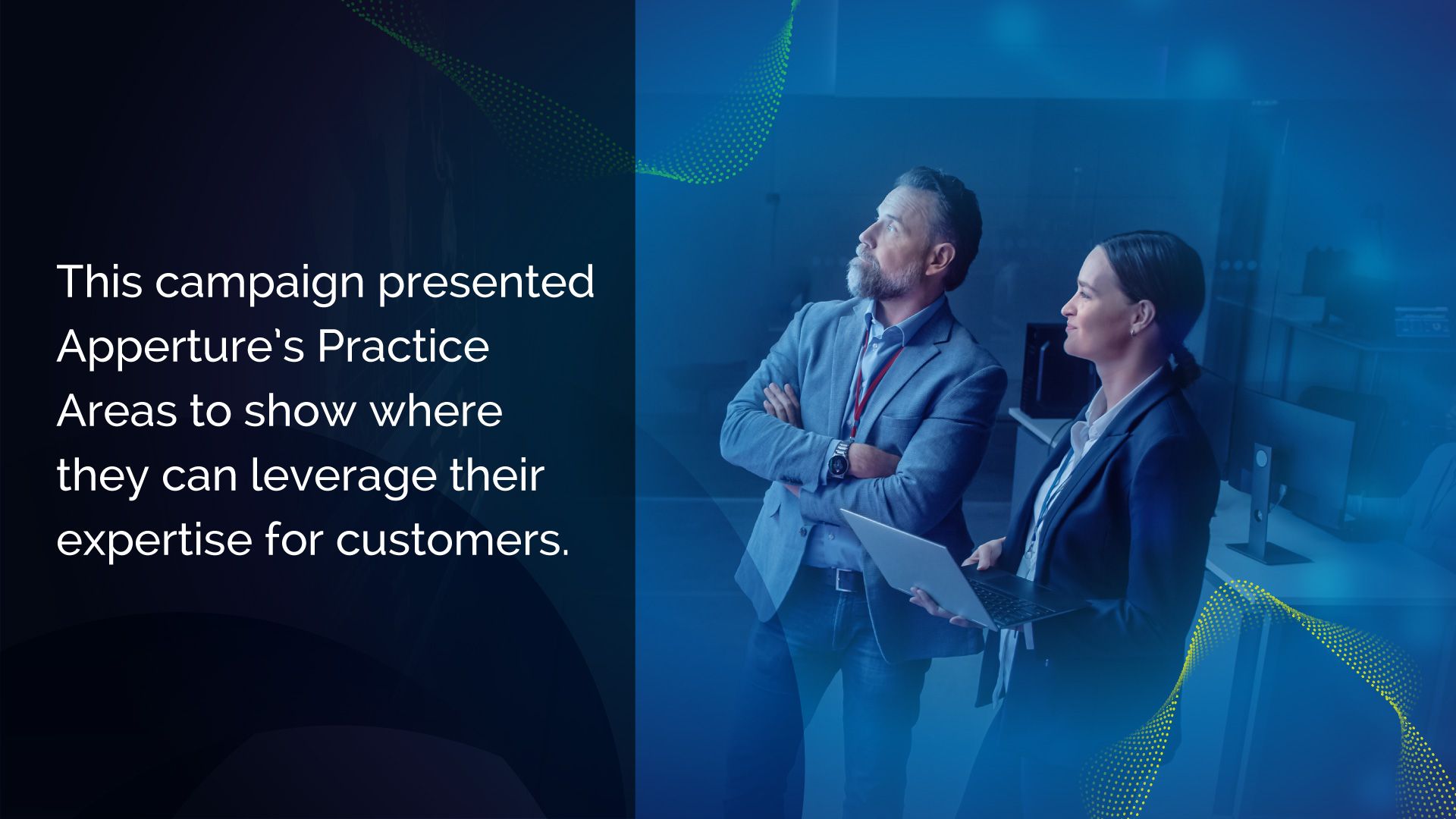 This campaign presented Apperture's Practice Areas to show where they can leverage their expertise for customers.